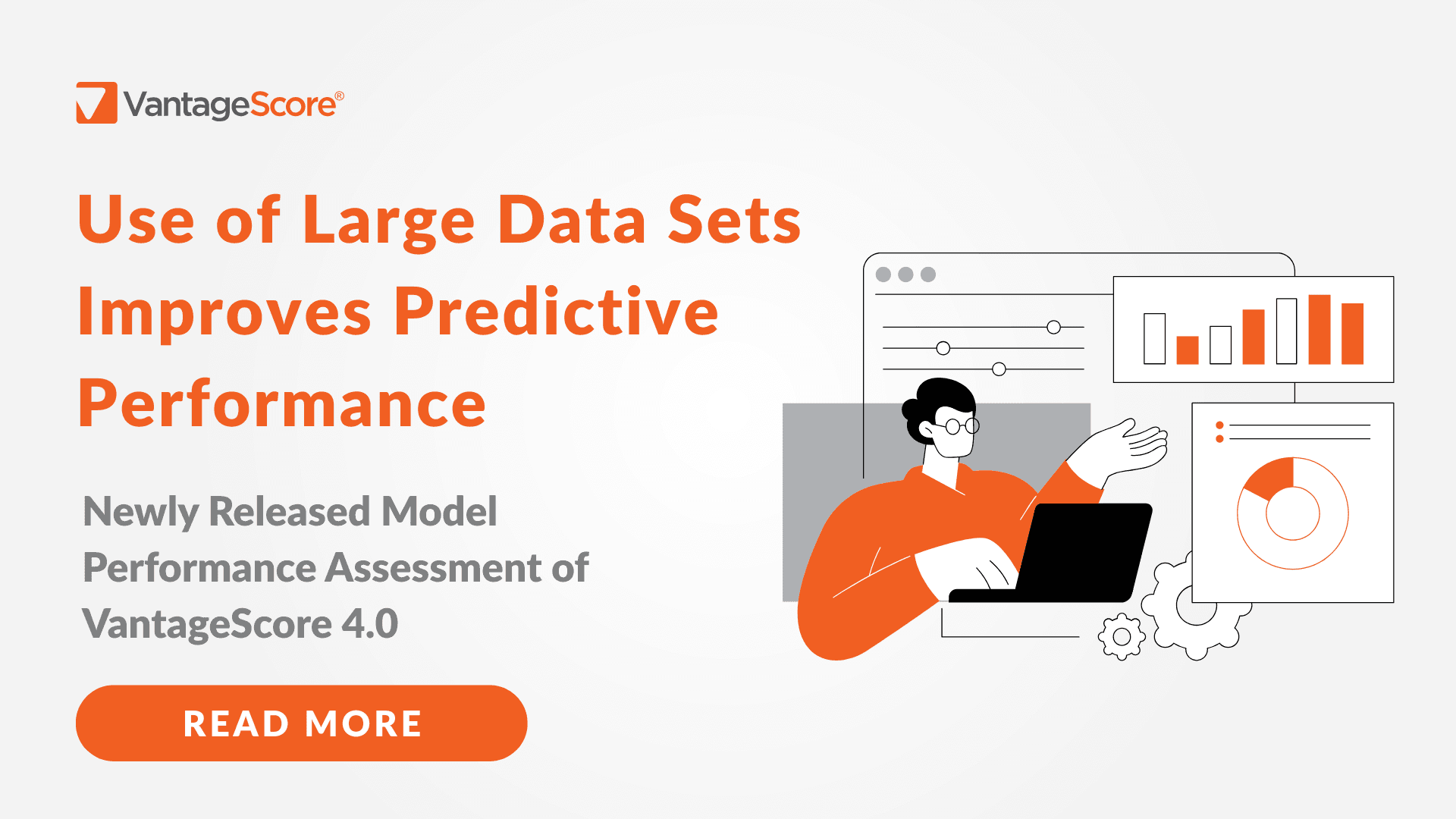 VantageScore®

Use of Large Data Sets Improves Predictive Performance

Newly Released Model Performance Assessment of VantageScore 4.0

READ MORE